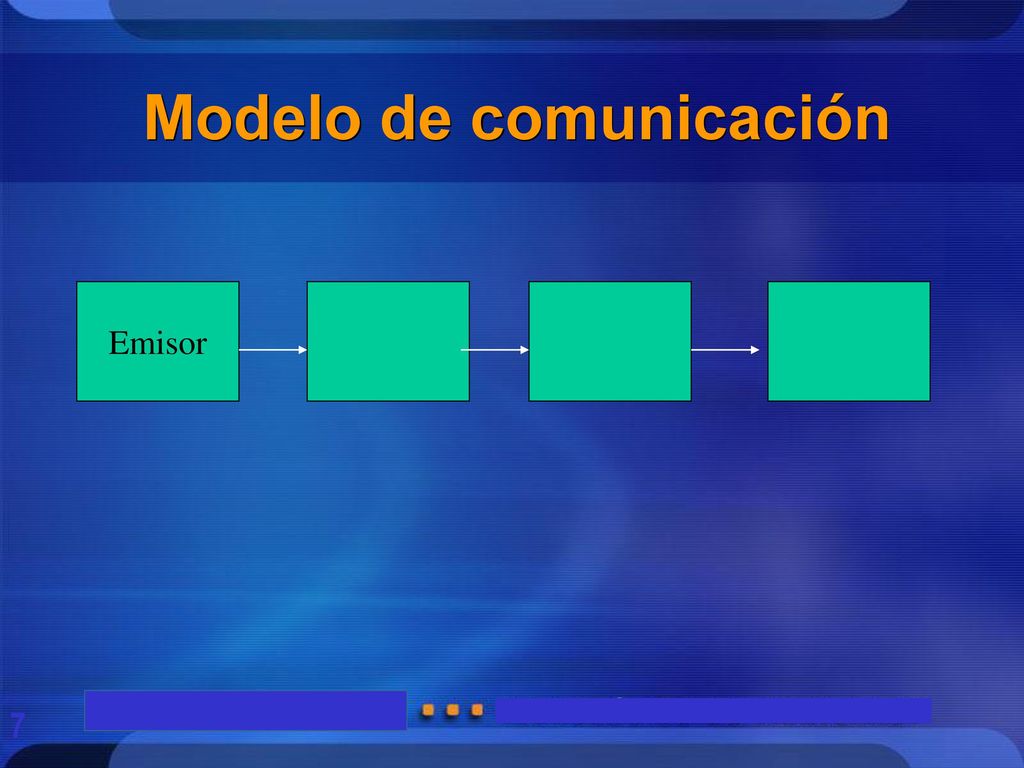 Modelo de comunicación

Emisor

7